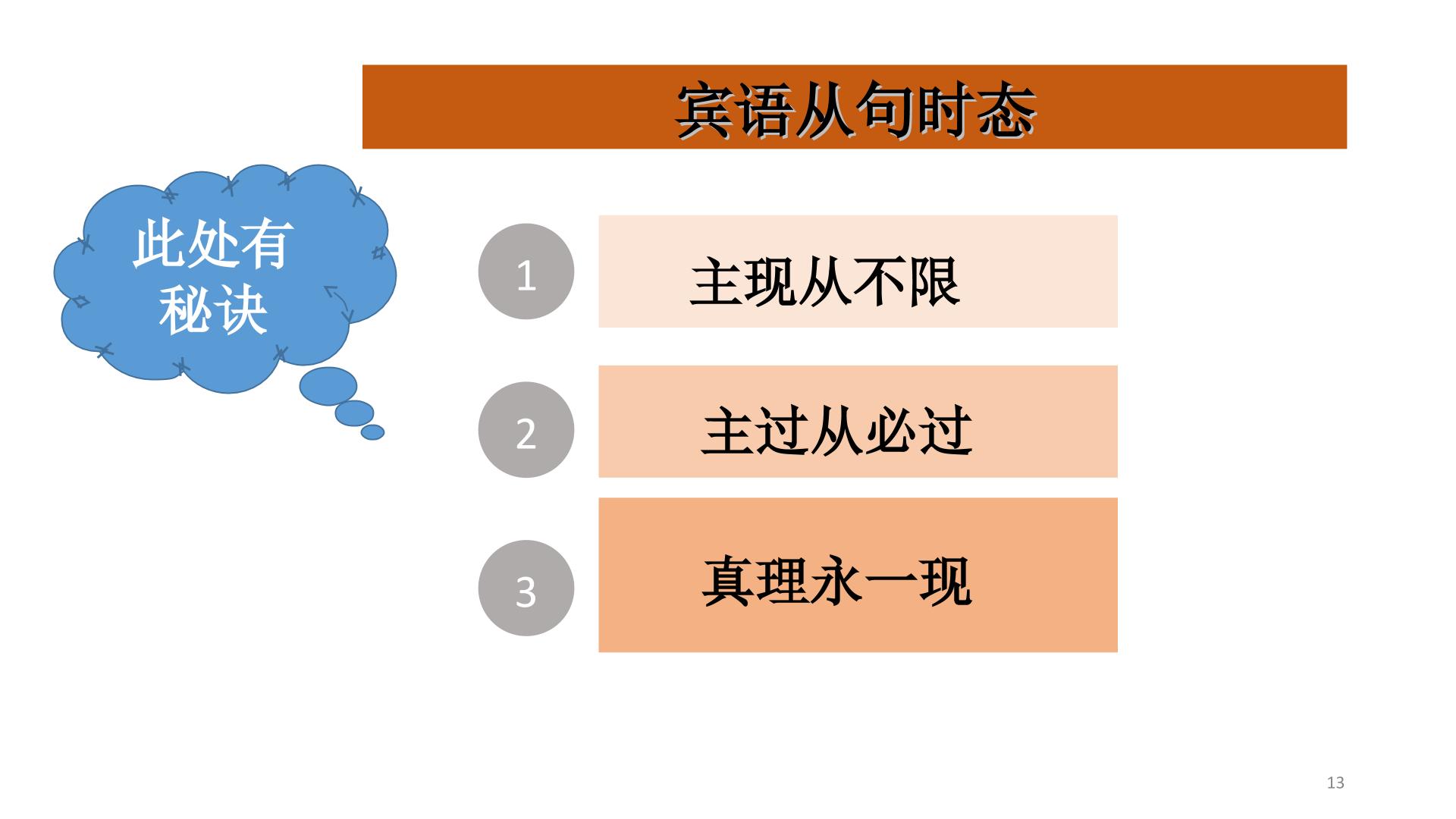 宾语从句时态

此处有秘诀

1 主现从不限

2 主过从必过

3 真理永一现

13